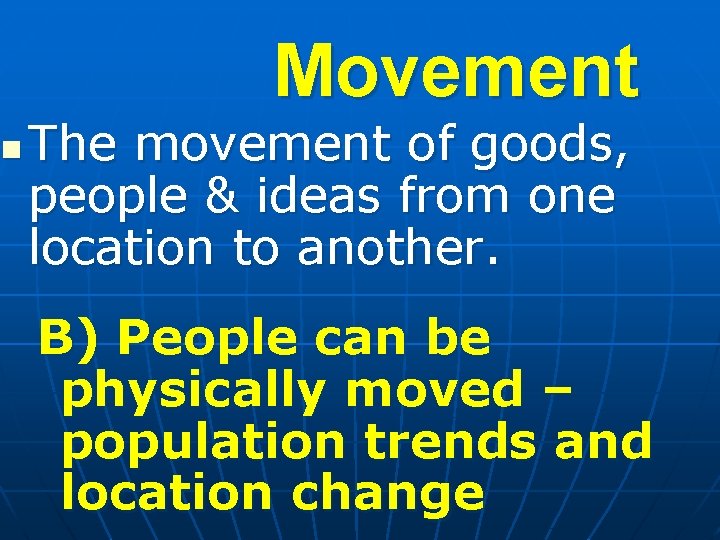 Movement

The movement of goods, people & ideas from one location to another.

B) People can be physically moved – population trends and location change